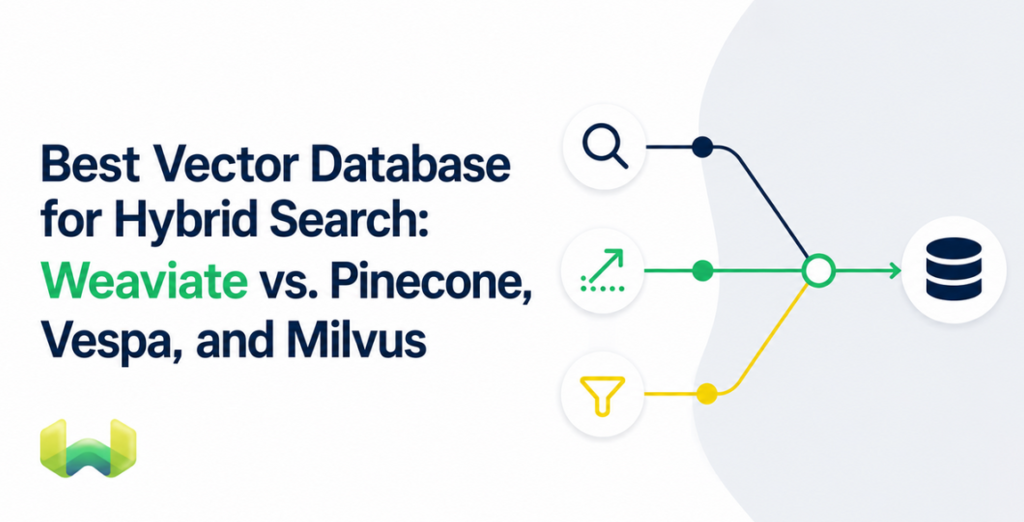 Best Vector Database for Hybrid Search: Weaviate vs. Pinecone, Vespa, and Milvus